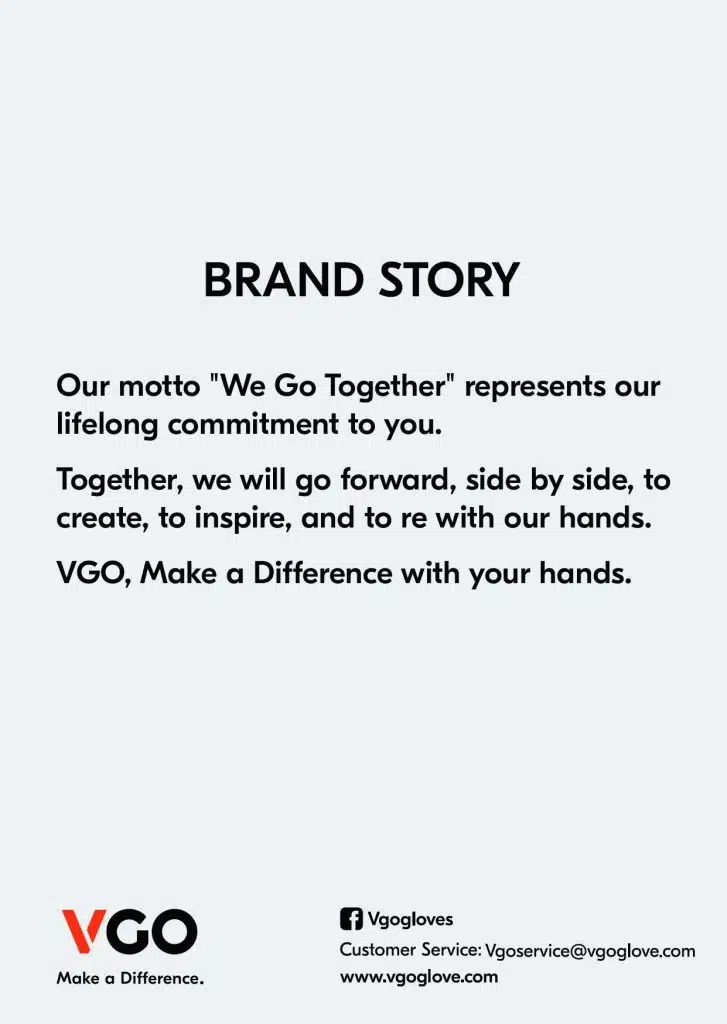 BRAND STORY

Our motto "We Go Together" represents our lifelong commitment to you.

Together, we will go forward, side by side, to create, to inspire, and to re with our hands.

VGO, Make a Difference with your hands.

VGO
Make a Difference.

Vgogloves
Customer Service: Vgoservice@vgoglove.com
www.vgoglove.com